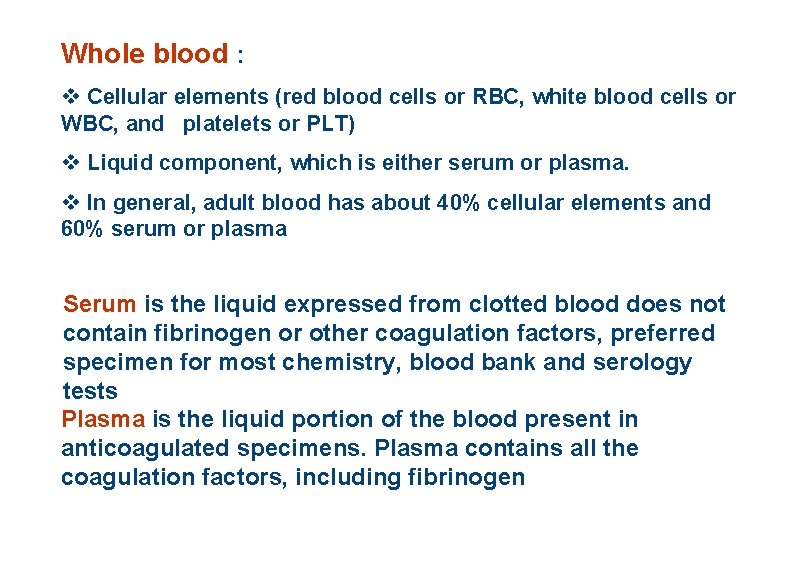 Whole blood :

❖ Cellular elements (red blood cells or RBC, white blood cells or WBC, and platelets or PLT)

❖ Liquid component, which is either serum or plasma.

❖ In general, adult blood has about 40% cellular elements and 60% serum or plasma

Serum is the liquid expressed from clotted blood does not contain fibrinogen or other coagulation factors, preferred specimen for most chemistry, blood bank and serology tests
Plasma is the liquid portion of the blood present in anticoagulated specimens. Plasma contains all the coagulation factors, including fibrinogen